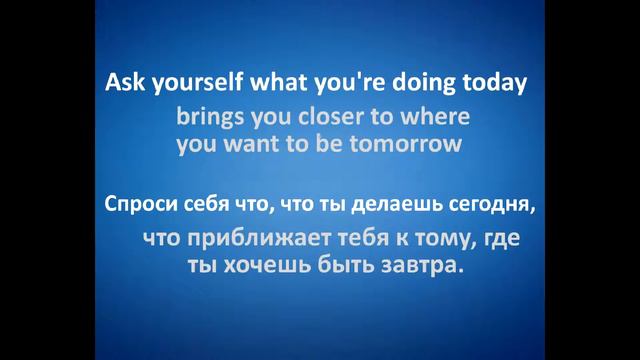 Ask yourself what you're doing today
brings you closer to where you want to be tomorrow

Спроси себя что, что ты делаешь сегодня,
что приближает тебя к тому, где ты хочешь быть завтра.